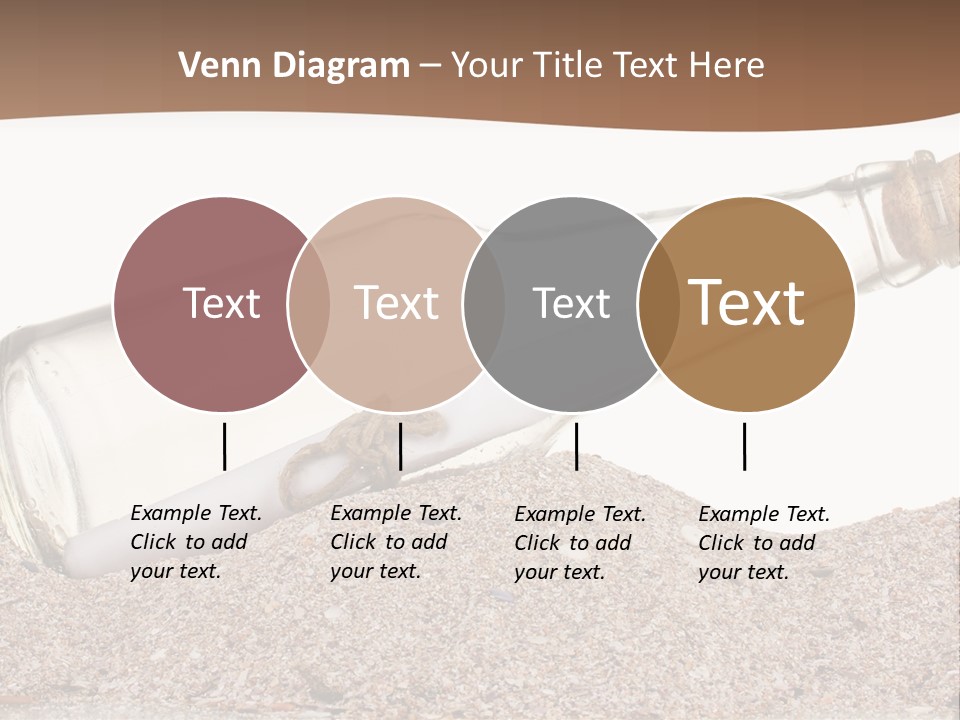 Venn Diagram – Your Title Text Here

Text

Text

Text

Text

Example Text. Click to add your text.

Example Text. Click to add your text.

Example Text. Click to add your text.

Example Text. Click to add your text.